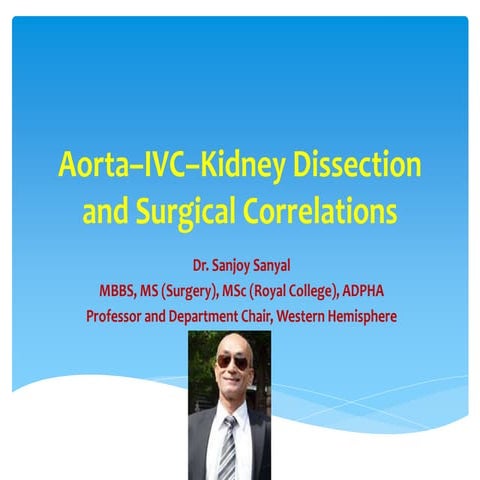 Aorta–IVC–Kidney Dissection and Surgical Correlations

Dr. Sanjoy Sanyal
MBBS, MS (Surgery), MSc (Royal College), ADPHA
Professor and Department Chair, Western Hemisphere